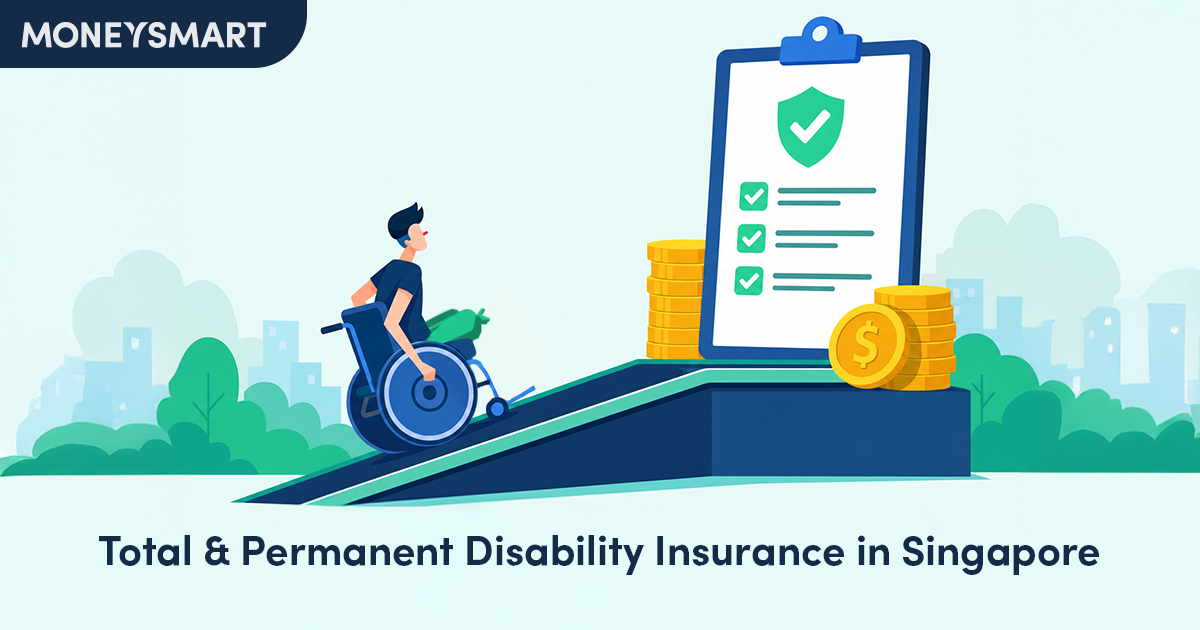 MONEYSMART

$

Total & Permanent Disability Insurance in Singapore